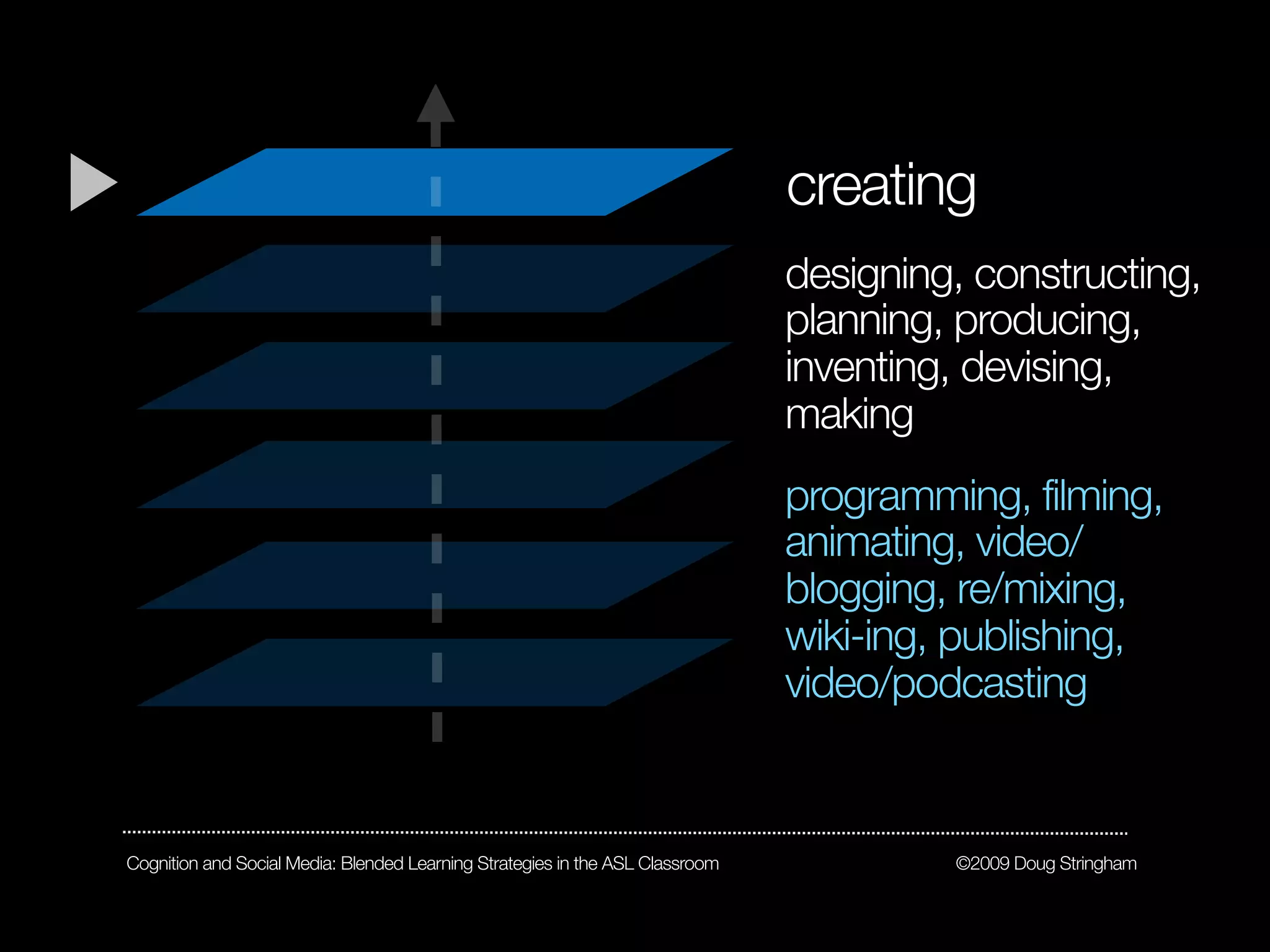 creating

designing, constructing, planning, producing, inventing, devising, making

programming, filming, animating, video/blogging, re/mixing, wiki-ing, publishing, video/podcasting

Cognition and Social Media: Blended Learning Strategies in the ASL Classroom

©2009 Doug Stringham